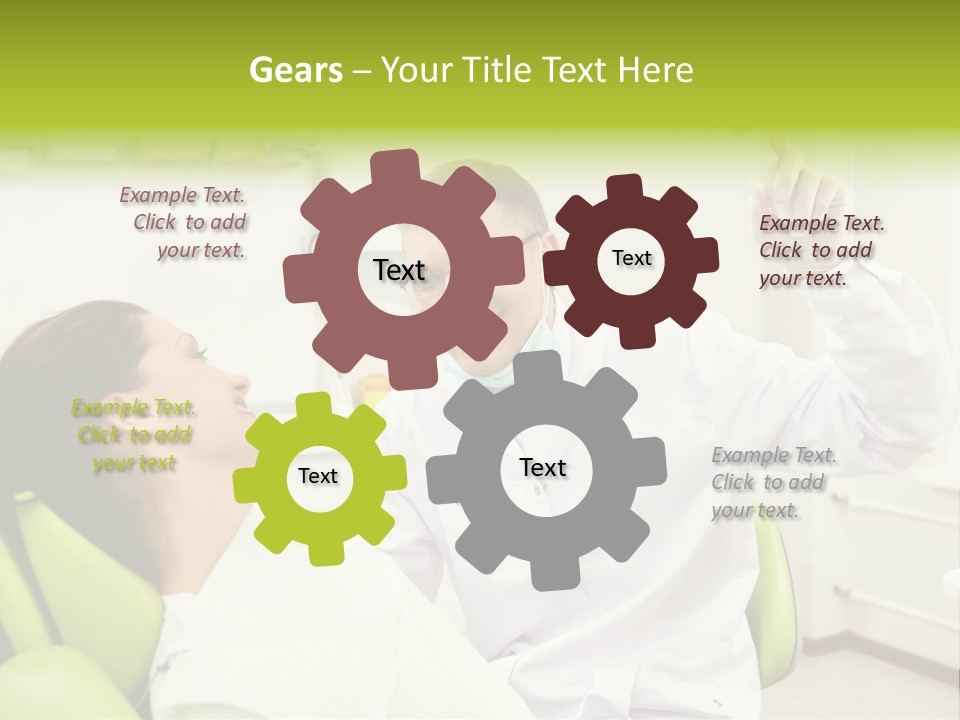 Gears – Your Title Text Here

Example Text. Click to add your text.

Text

Text

Example Text. Click to add your text.

Example Text. Click to add your text

Text

Text

Example Text. Click to add your text.